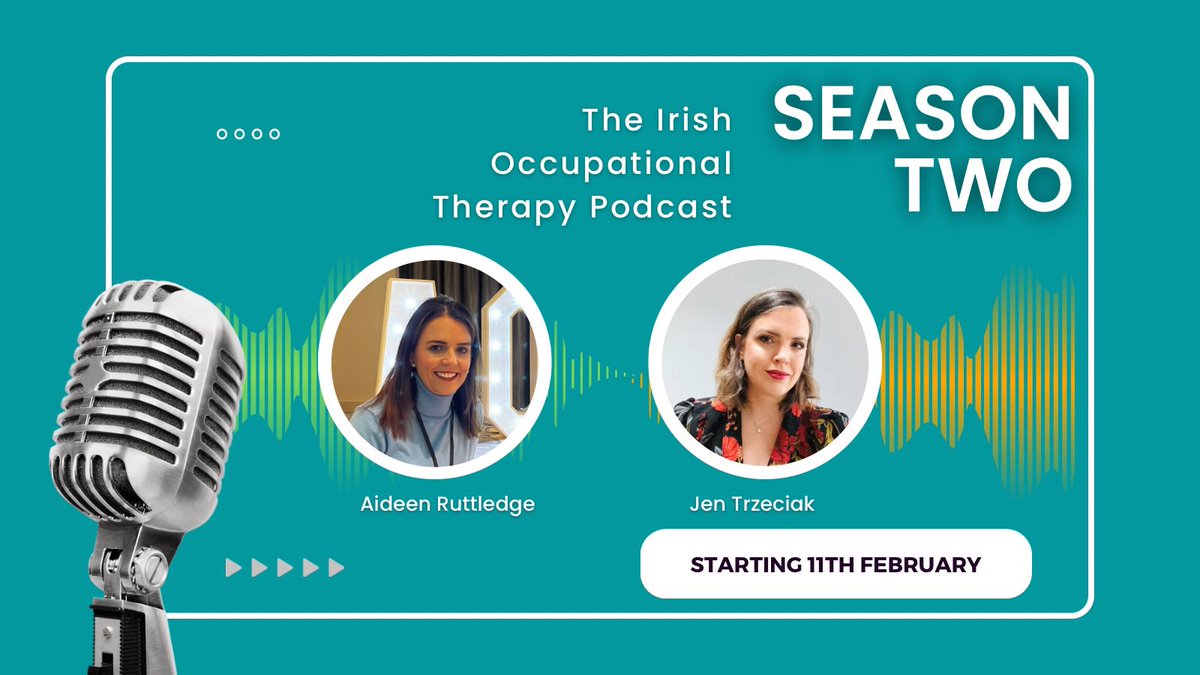 The Irish Occupational Therapy Podcast

SEASON TWO

Aideen Ruttledge

Jen Trzeciak

STARTING 11TH FEBRUARY